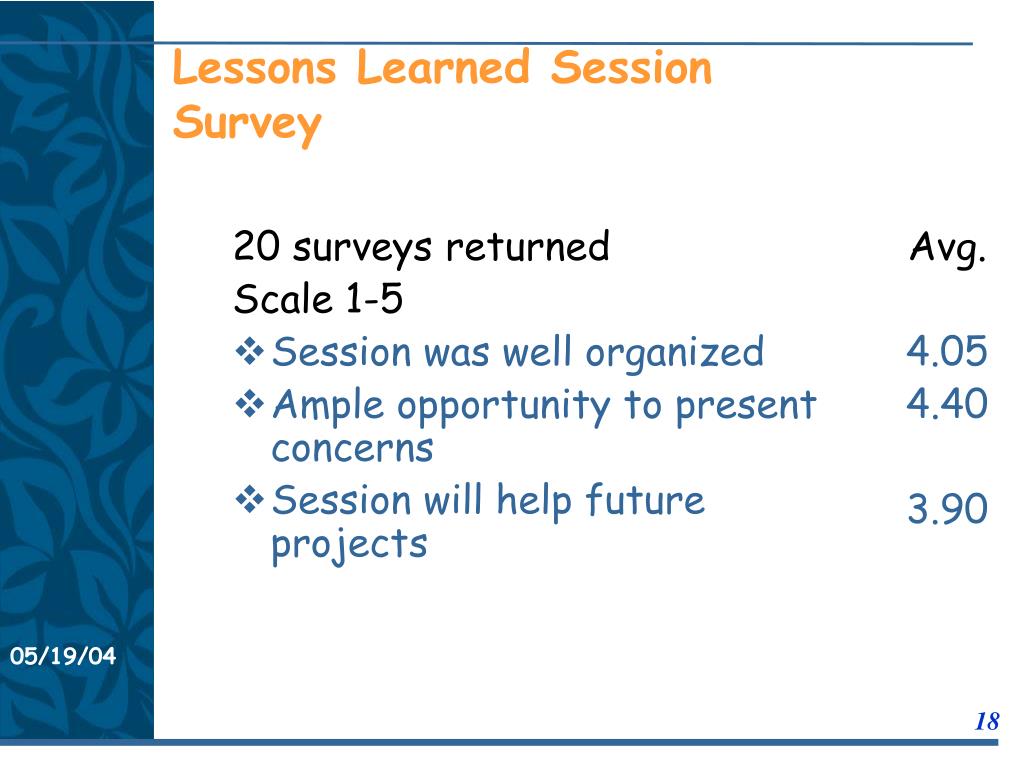 Lessons Learned Session Survey

20 surveys returned Avg.
Scale 1-5

❖ Session was well organized 4.05
❖ Ample opportunity to present concerns 4.40
❖ Session will help future projects 3.90

05/19/04

18